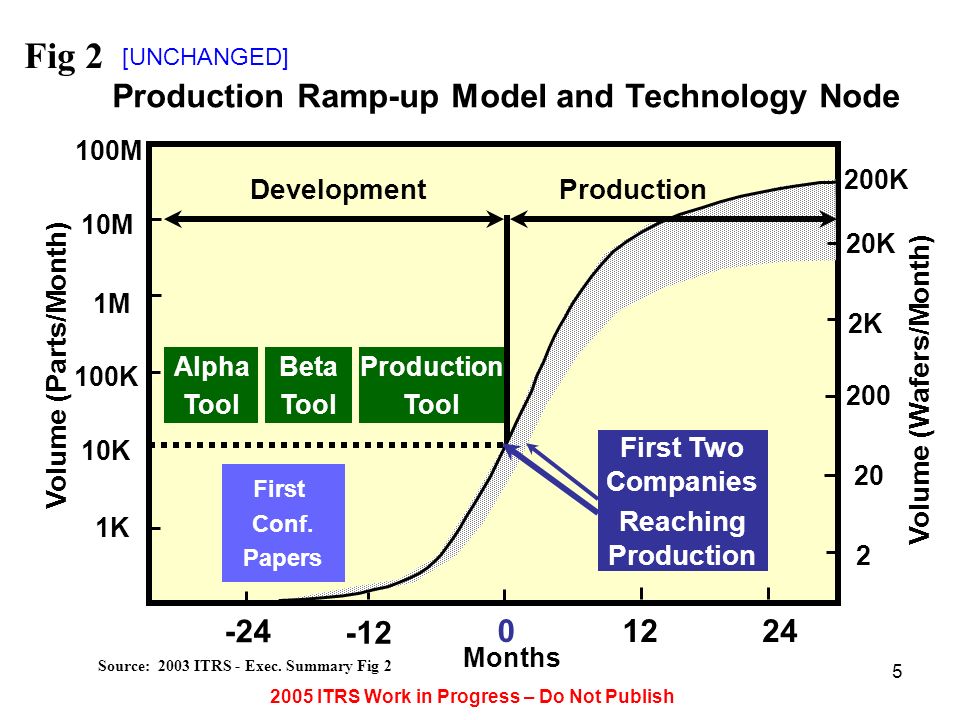 Fig 2 [UNCHANGED]

Production Ramp-up Model and Technology Node

Volume (Parts/Month)

100M
10M
1M
100K
10K
1K

Development
Production

Alpha Tool
Beta Tool
Production Tool

First Conf. Papers

First Two Companies Reaching Production

200K
20K
2K
200
20
2

Volume (Wafers/Month)

-24
-12
0
12
24

Months

Source: 2003 ITRS - Exec. Summary Fig 2

5

2005 ITRS Work in Progress – Do Not Publish